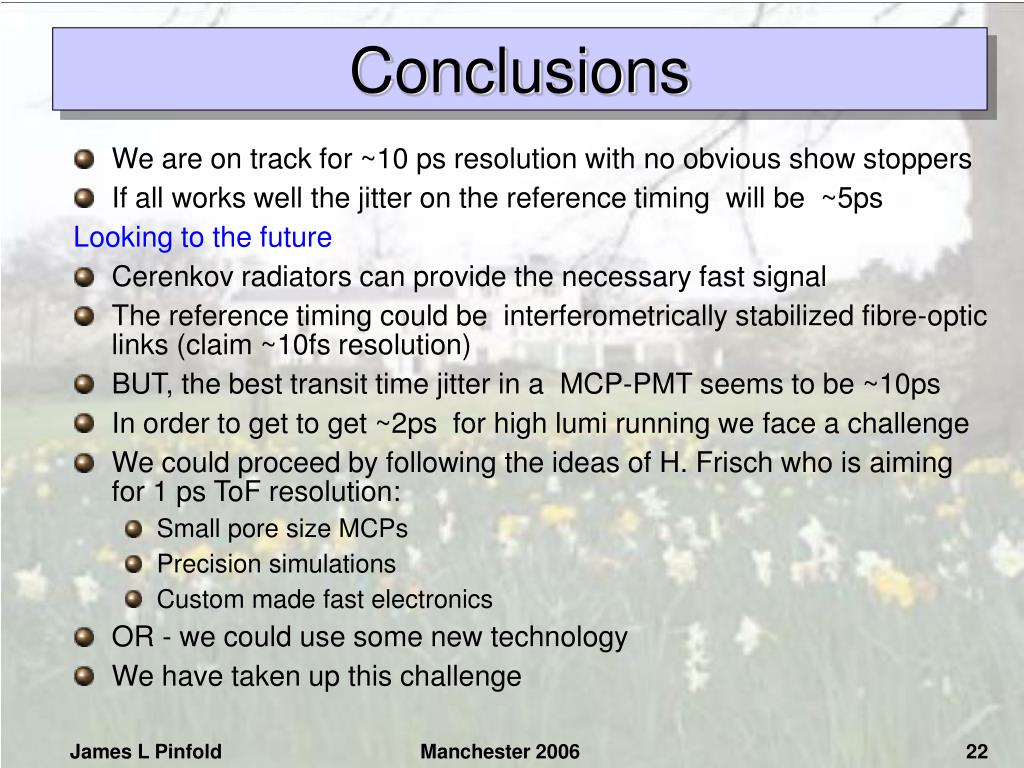 Conclusions

We are on track for ~10 ps resolution with no obvious show stoppers

If all works well the jitter on the reference timing will be ~5ps

Looking to the future

Cerenkov radiators can provide the necessary fast signal

The reference timing could be interferometrically stabilized fibre-optic links (claim ~10fs resolution)

BUT, the best transit time jitter in a MCP-PMT seems to be ~10ps

In order to get to get ~2ps for high lumi running we face a challenge

We could proceed by following the ideas of H. Frisch who is aiming for 1 ps ToF resolution:

Small pore size MCPs

Precision simulations

Custom made fast electronics

OR - we could use some new technology

We have taken up this challenge

James L Pinfold

Manchester 2006

22